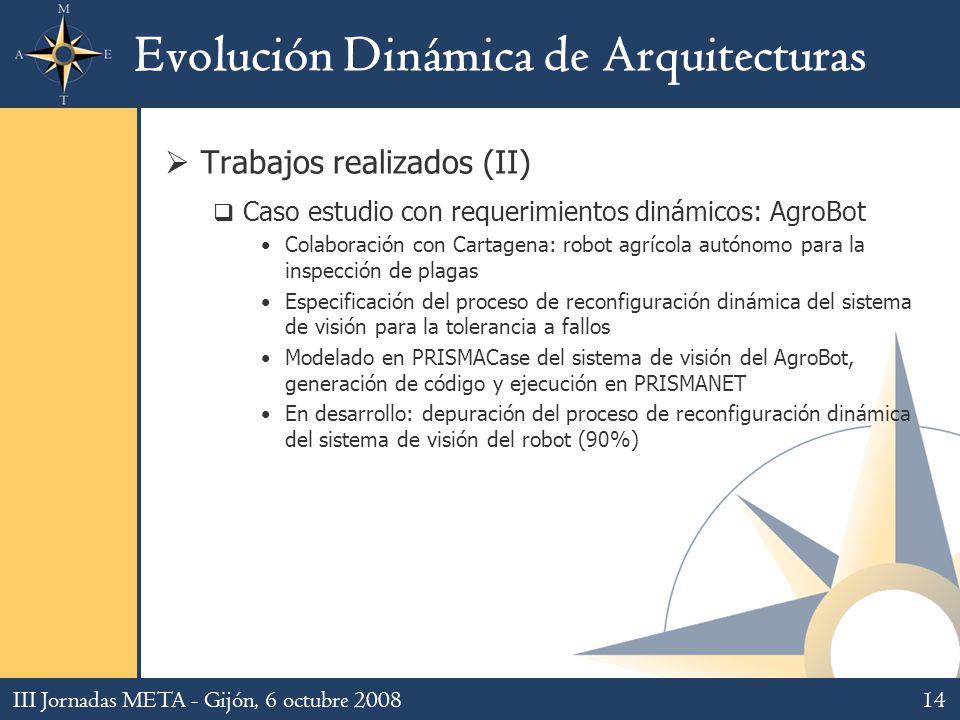 M
A E
T

Evolución Dinámica de Arquitecturas

➢ Trabajos realizados (II)

❑ Caso estudio con requerimientos dinámicos: AgroBot

• Colaboración con Cartagena: robot agrícola autónomo para la inspección de plagas

• Especificación del proceso de reconfiguración dinámica del sistema de visión para la tolerancia a fallos

• Modelado en PRISMACase del sistema de visión del AgroBot, generación de código y ejecución en PRISMANET

• En desarrollo: depuración del proceso de reconfiguración dinámica del sistema de visión del robot (90%)

III Jornadas META - Gijón, 6 octubre 2008

14